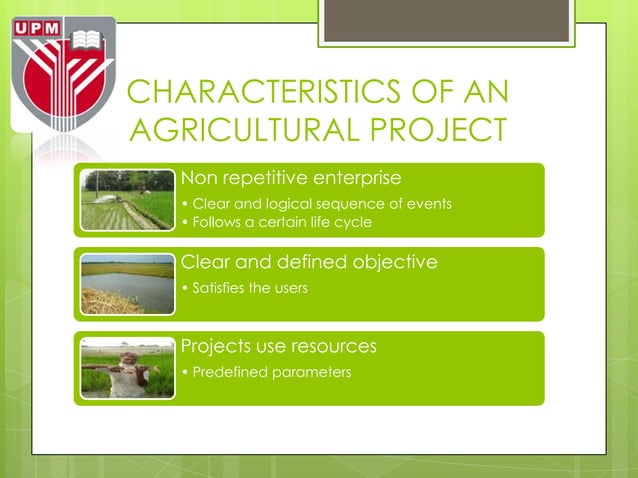 UPM

CHARACTERISTICS OF AN AGRICULTURAL PROJECT

Non repetitive enterprise
• Clear and logical sequence of events
• Follows a certain life cycle

Clear and defined objective
• Satisfies the users

Projects use resources
• Predefined parameters